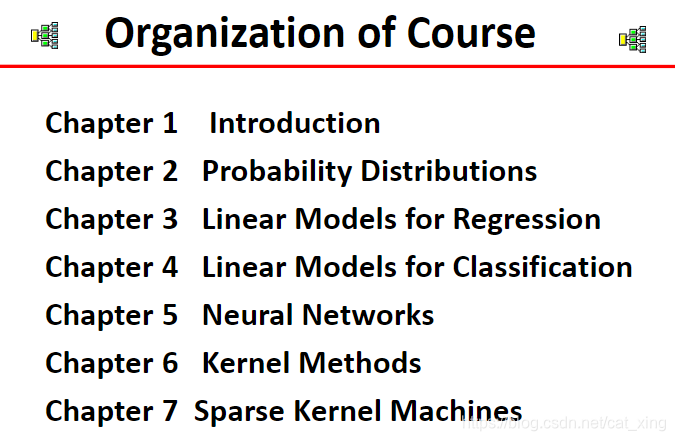 Organization of Course

Chapter 1 Introduction
Chapter 2 Probability Distributions
Chapter 3 Linear Models for Regression
Chapter 4 Linear Models for Classification
Chapter 5 Neural Networks
Chapter 6 Kernel Methods
Chapter 7 Sparse Kernel Machines

https://blog.csdn.net/cat_xing